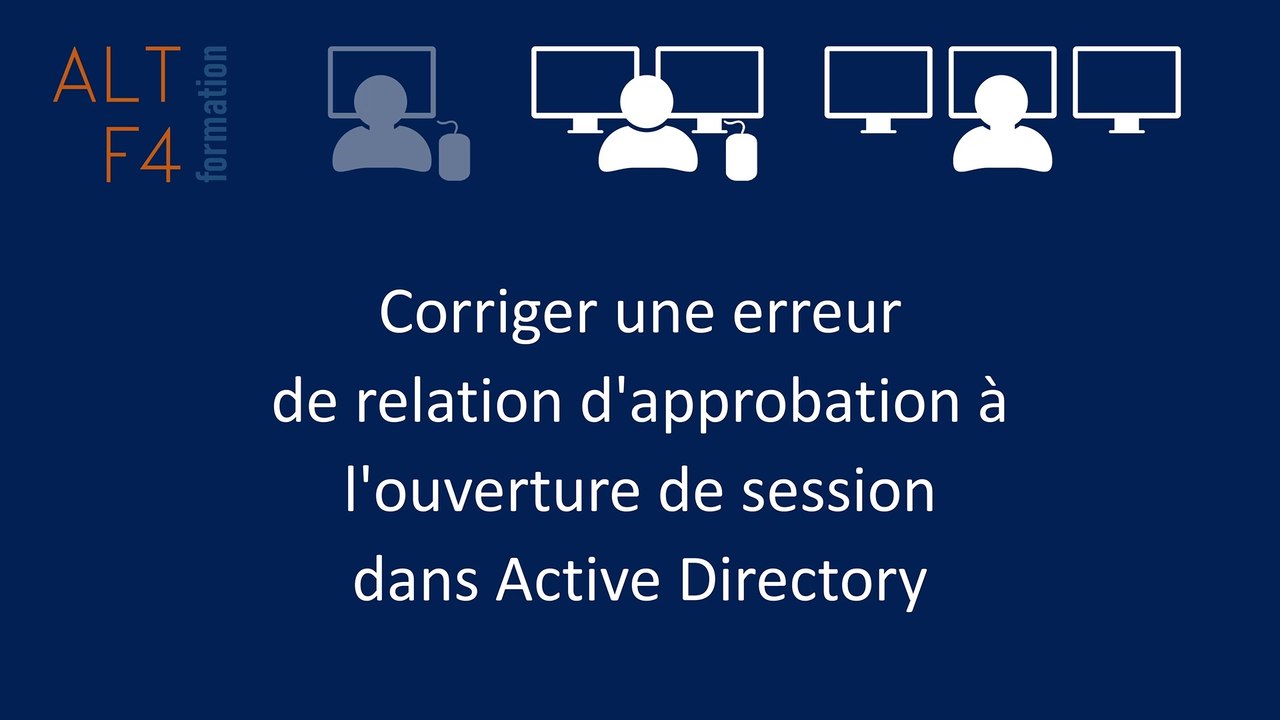 ALT
F4
formation

Corriger une erreur
de relation d'approbation à
l'ouverture de session
dans Active Directory